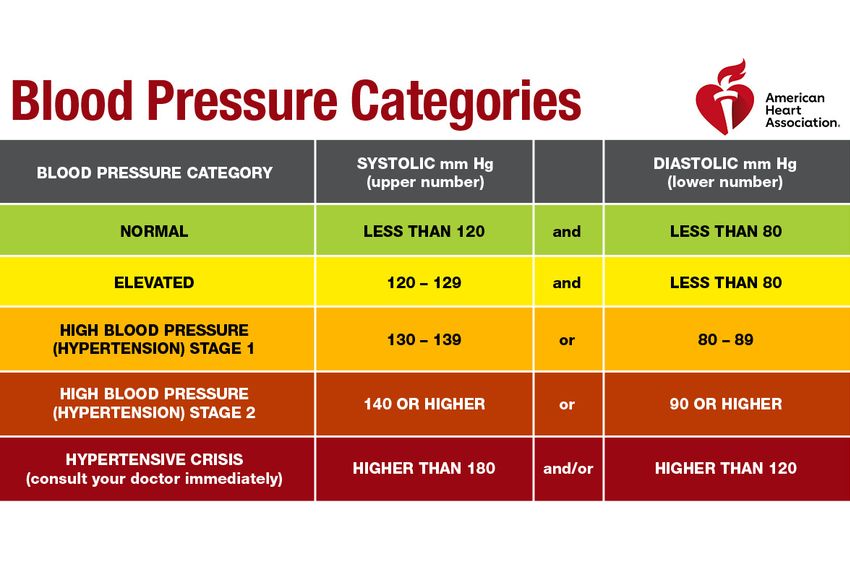 Blood Pressure Categories

American Heart Association.

| BLOOD PRESSURE CATEGORY | SYSTOLIC mm Hg (upper number) | | DIASTOLIC mm Hg (lower number) |
|---|---|---|---|
| NORMAL | LESS THAN 120 | and | LESS THAN 80 |
| ELEVATED | 120 – 129 | and | LESS THAN 80 |
| HIGH BLOOD PRESSURE (HYPERTENSION) STAGE 1 | 130 – 139 | or | 80 – 89 |
| HIGH BLOOD PRESSURE (HYPERTENSION) STAGE 2 | 140 OR HIGHER | or | 90 OR HIGHER |
| HYPERTENSIVE CRISIS (consult your doctor immediately) | HIGHER THAN 180 | and/or | HIGHER THAN 120 |